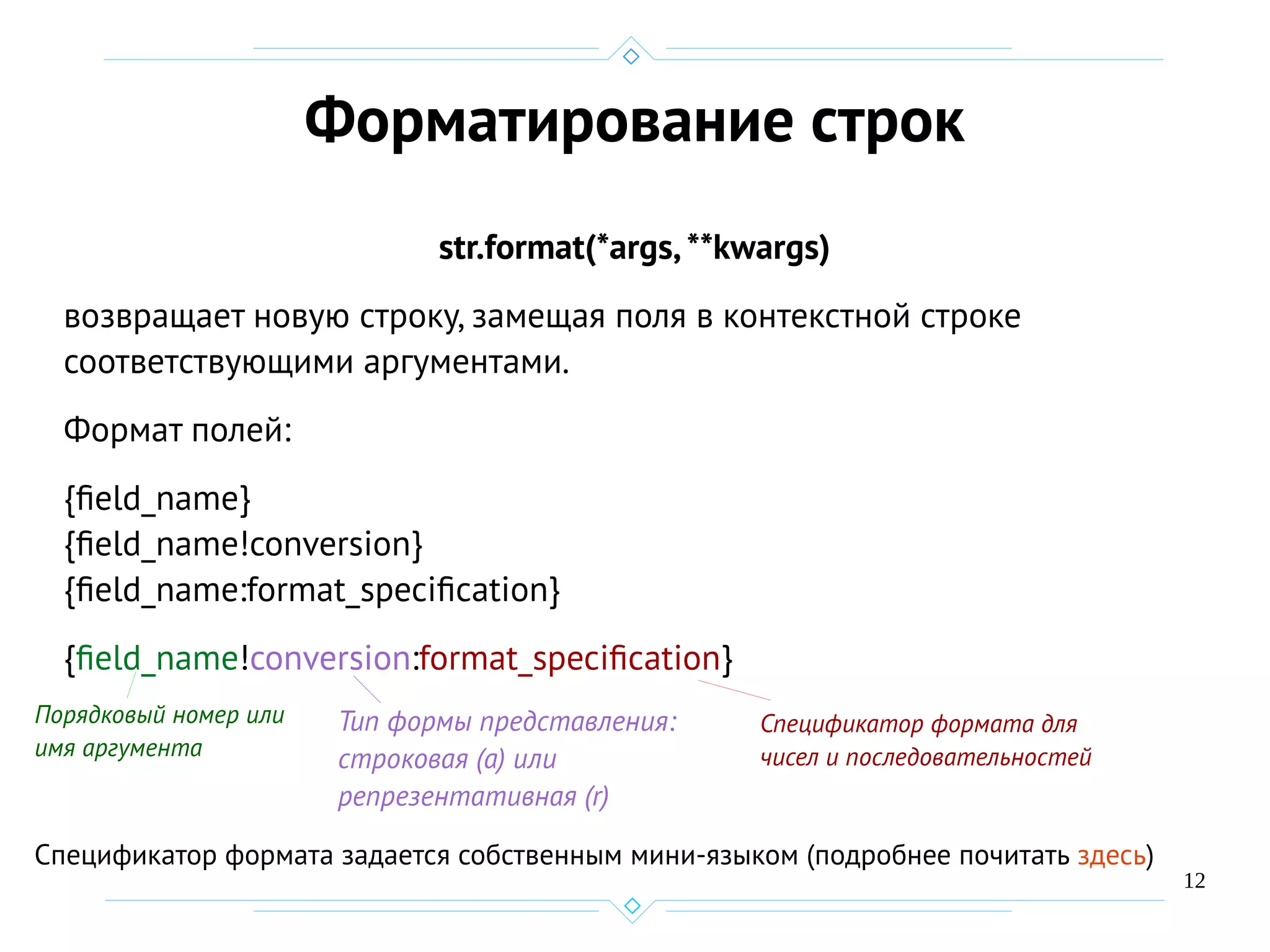 Форматирование строк

str.format(*args, **kwargs)

возвращает новую строку, замещая поля в контекстной строке соответствующими аргументами.

Формат полей:

{field_name}
{field_name!conversion}
{field_name:format_specification}

{field_name!conversion:format_specification}

Порядковый номер или имя аргумента

Тип формы представления: строковая (a) или репрезентативная (r)

Спецификатор формата для чисел и последовательностей

Спецификатор формата задается собственным мини-языком (подробнее почитать здесь)

12